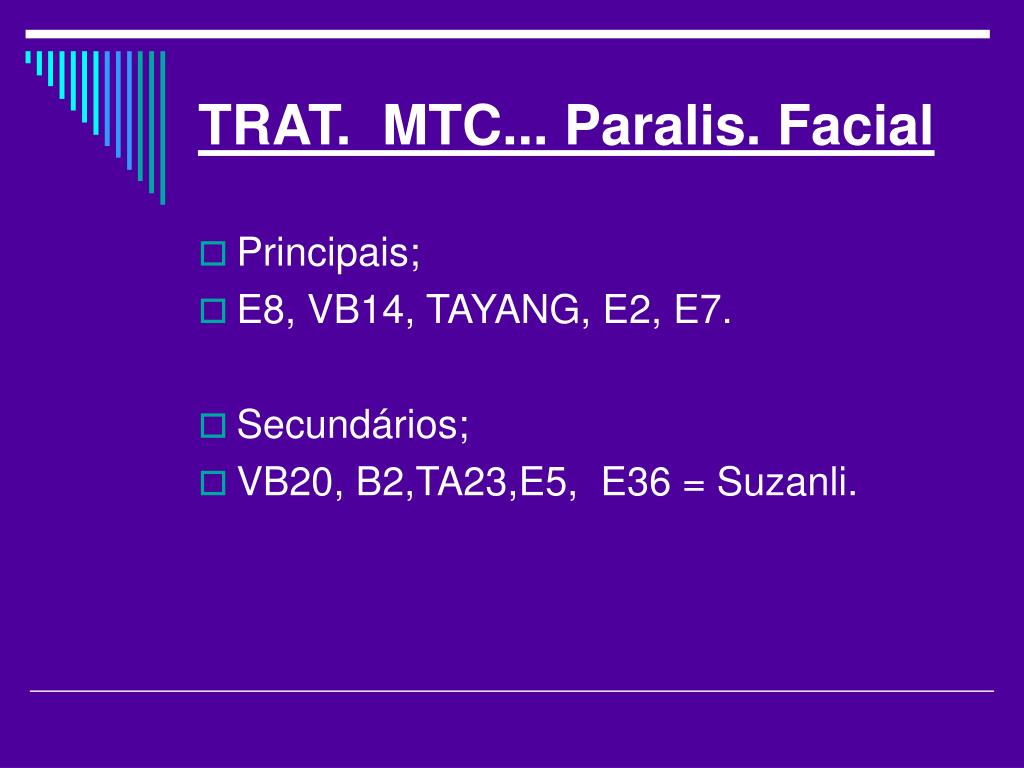 TRAT. MTC... Paralis. Facial

Principais;

E8, VB14, TAYANG, E2, E7.

Secundários;

VB20, B2,TA23,E5, E36 = Suzanli.